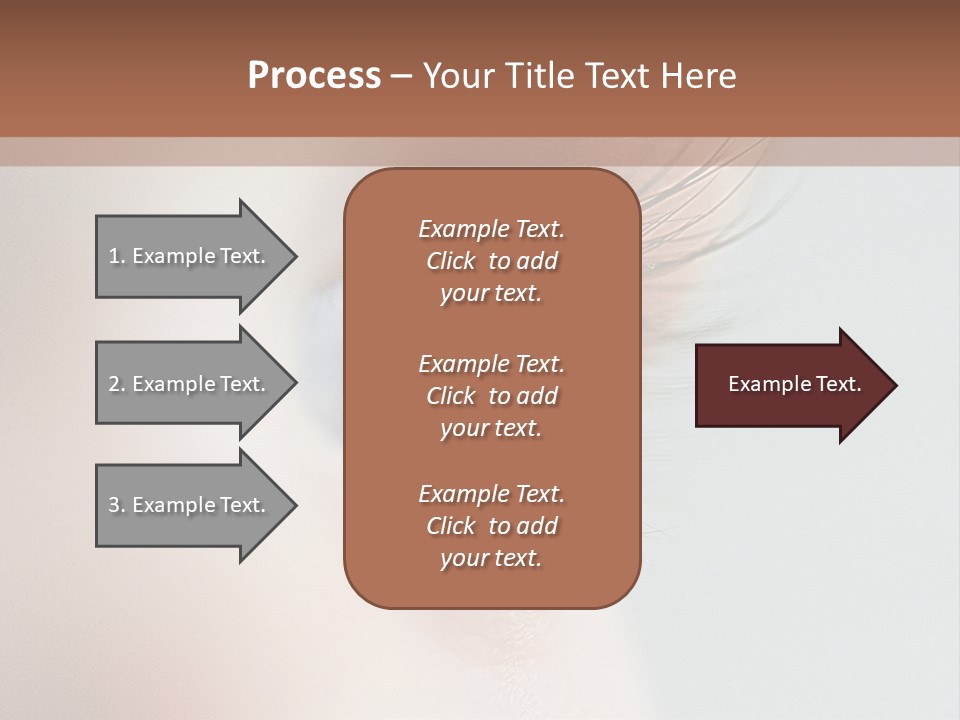 Process – Your Title Text Here

1. Example Text.

2. Example Text.

3. Example Text.

Example Text. Click to add your text.

Example Text. Click to add your text.

Example Text. Click to add your text.

Example Text.